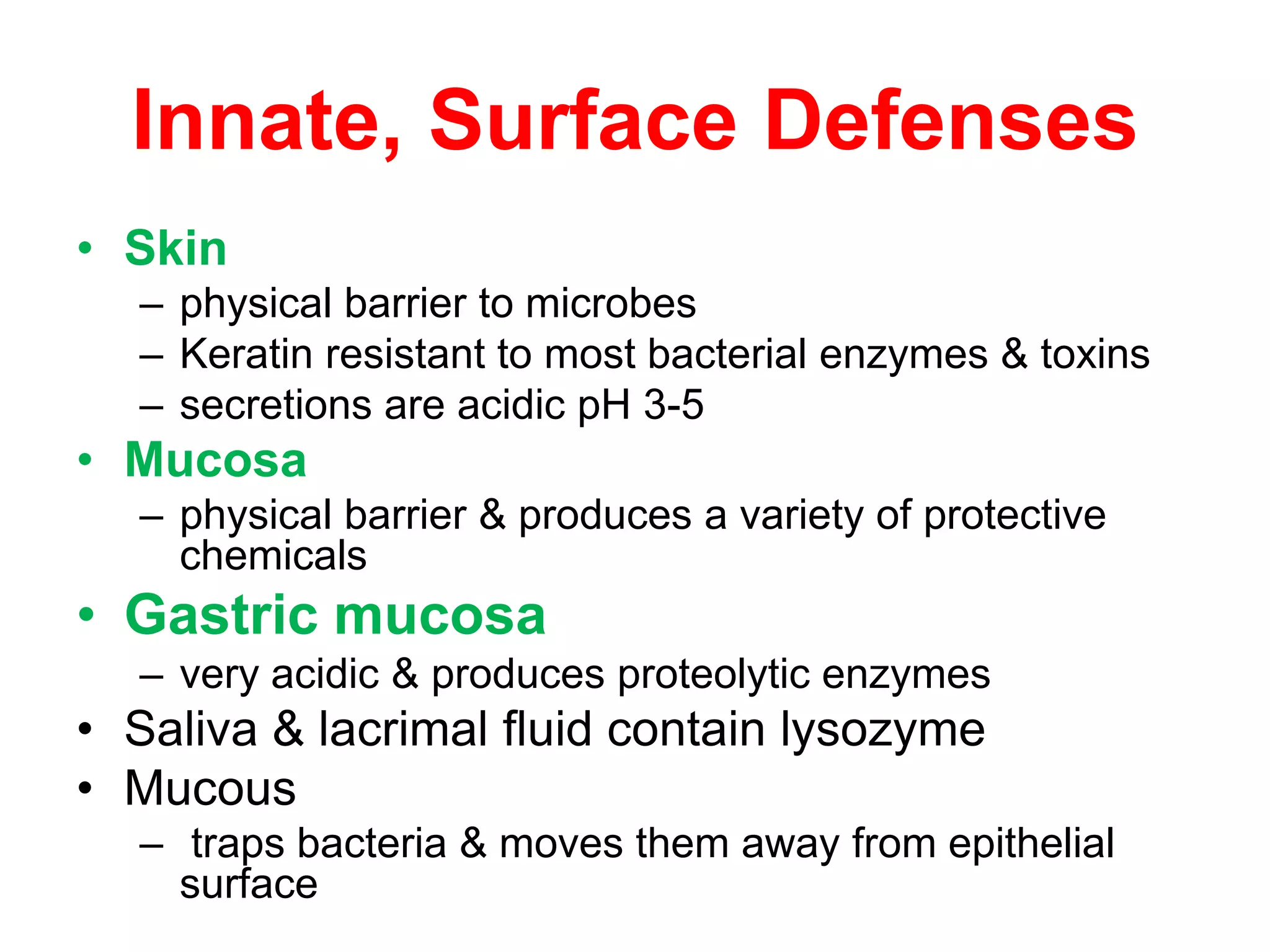 Innate, Surface Defenses

• Skin
– physical barrier to microbes
– Keratin resistant to most bacterial enzymes & toxins
– secretions are acidic pH 3-5
• Mucosa
– physical barrier & produces a variety of protective chemicals
• Gastric mucosa
– very acidic & produces proteolytic enzymes
• Saliva & lacrimal fluid contain lysozyme
• Mucous
– traps bacteria & moves them away from epithelial surface